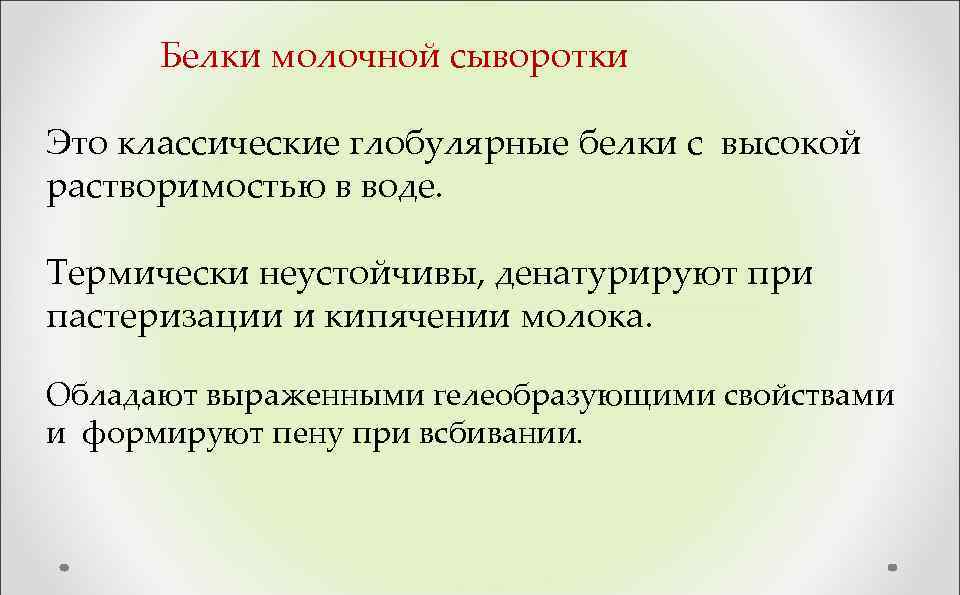 Белки молочной сыворотки

Это классические глобулярные белки с высокой растворимостью в воде.

Термически неустойчивы, денатурируют при пастеризации и кипячении молока.

Обладают выраженными гелеобразующими свойствами и формируют пену при всбивании.